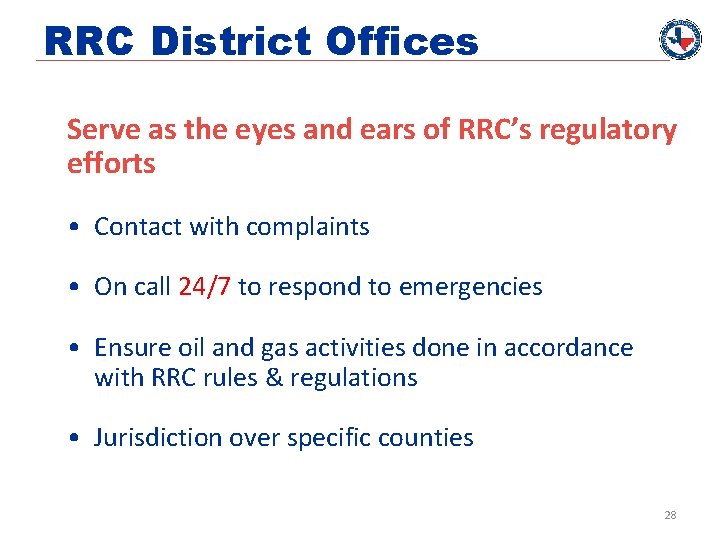 RRC District Offices

Serve as the eyes and ears of RRC's regulatory efforts

• Contact with complaints

• On call 24/7 to respond to emergencies

• Ensure oil and gas activities done in accordance with RRC rules & regulations

• Jurisdiction over specific counties

28